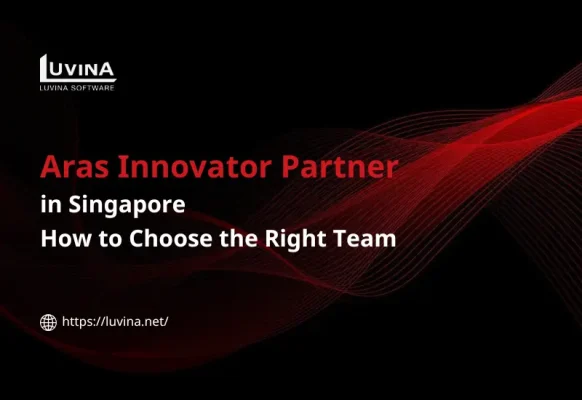 LUVINA
LUVINA SOFTWARE

Aras Innovator Partner
in Singapore
How to Choose the Right Team

https://luvina.net/